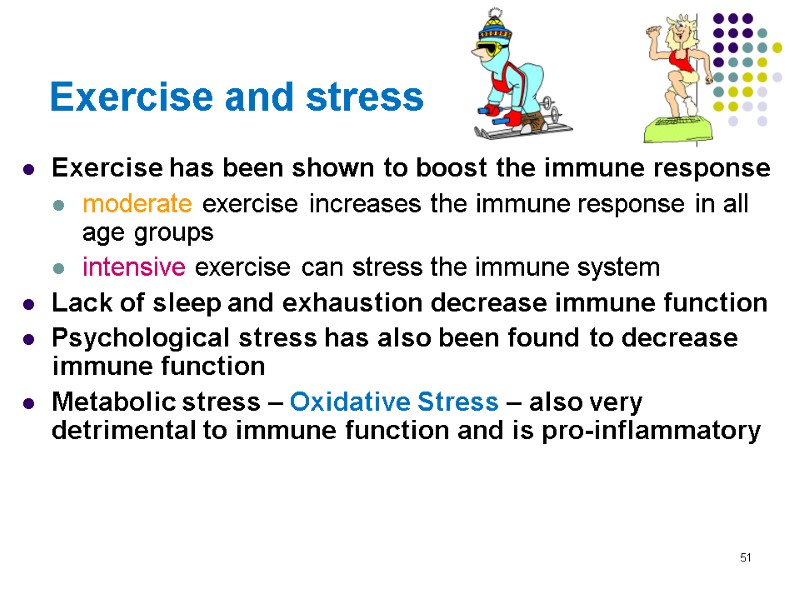 Exercise and stress

- Exercise has been shown to boost the immune response
  - moderate exercise increases the immune response in all age groups
  - intensive exercise can stress the immune system
- Lack of sleep and exhaustion decrease immune function
- Psychological stress has also been found to decrease immune function
- Metabolic stress – Oxidative Stress – also very detrimental to immune function and is pro-inflammatory

51